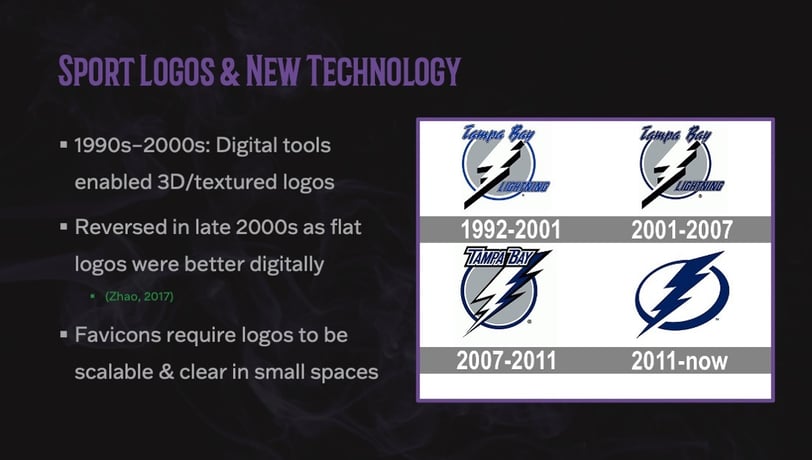 SPORT LOGOS & NEW TECHNOLOGY

▪ 1990s–2000s: Digital tools enabled 3D/textured logos

▪ Reversed in late 2000s as flat logos were better digitally

▪ (Zhao, 2017)

▪ Favicons require logos to be scalable & clear in small spaces

Tampa Bay LIGHTNING
1992-2001

Tampa Bay LIGHTNING
2001-2007

TAMPA BAY
2007-2011

2011-now